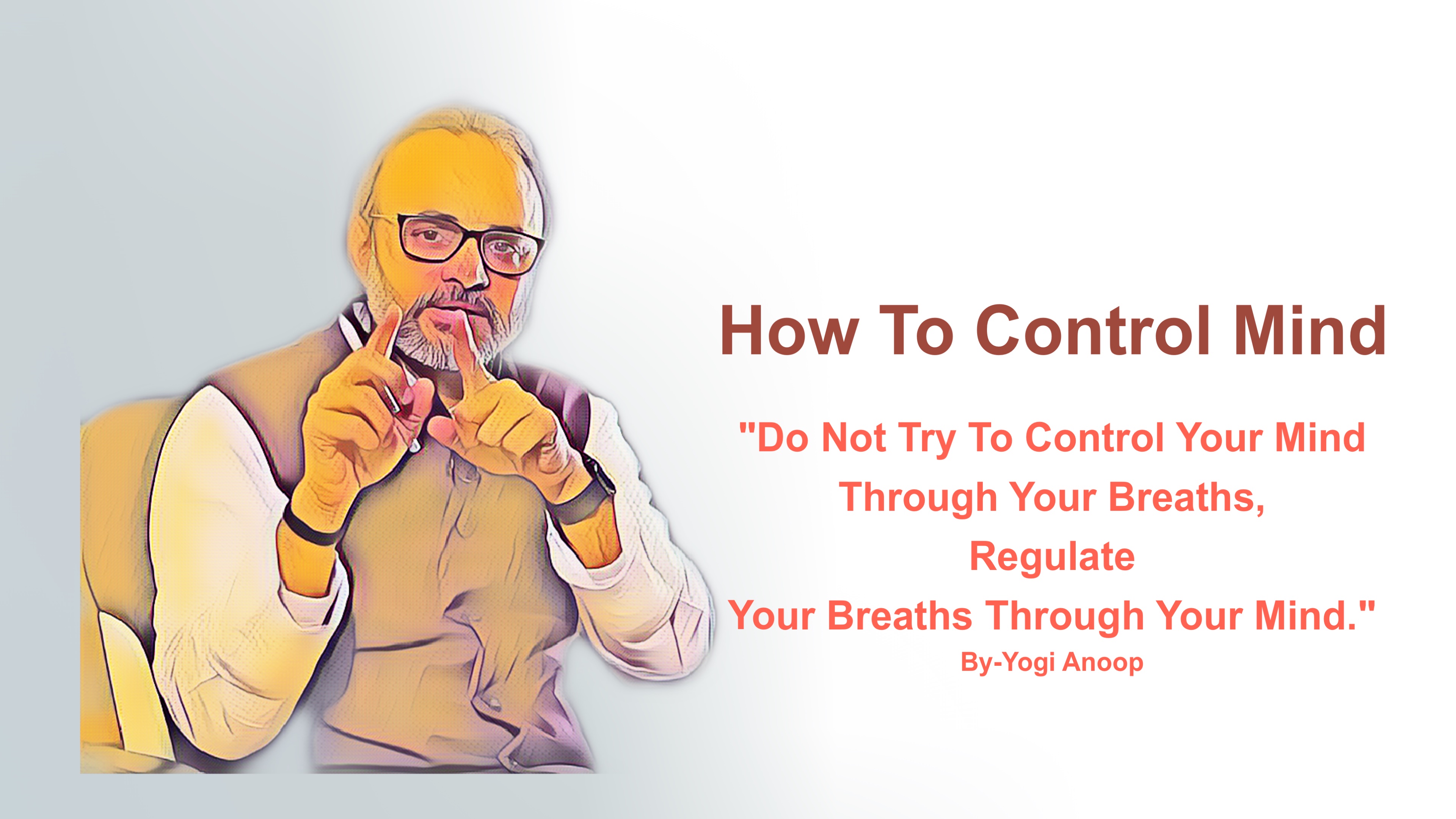 How To Control Mind

"Do Not Try To Control Your Mind Through Your Breaths, Regulate Your Breaths Through Your Mind."

By-Yogi Anoop